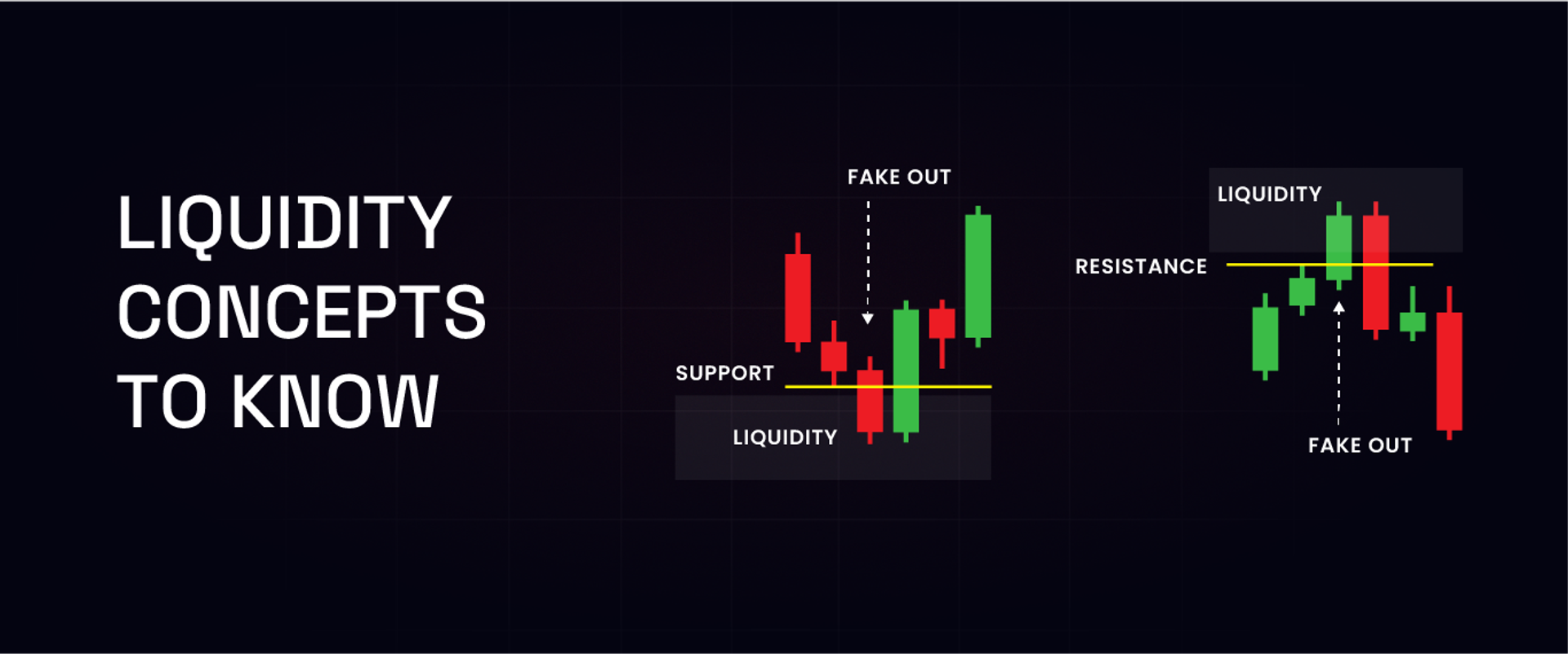 LIQUIDITY CONCEPTS TO KNOW

FAKE OUT

SUPPORT

LIQUIDITY

LIQUIDITY

RESISTANCE

FAKE OUT